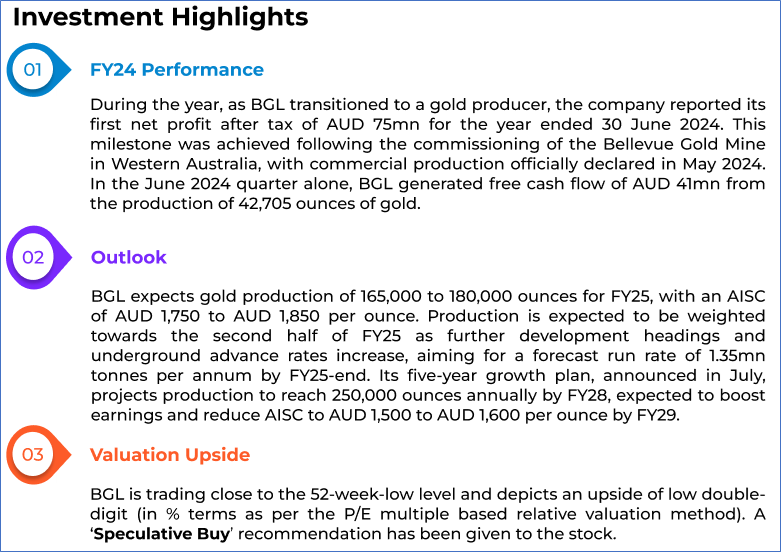 Investment Highlights

01

FY24 Performance

During the year, as BGL transitioned to a gold producer, the company reported its first net profit after tax of AUD 75mn for the year ended 30 June 2024. This milestone was achieved following the commissioning of the Bellevue Gold Mine in Western Australia, with commercial production officially declared in May 2024. In the June 2024 quarter alone, BGL generated free cash flow of AUD 41mn from the production of 42,705 ounces of gold.

02

Outlook

BGL expects gold production of 165,000 to 180,000 ounces for FY25, with an AISC of AUD 1,750 to AUD 1,850 per ounce. Production is expected to be weighted towards the second half of FY25 as further development headings and underground advance rates increase, aiming for a forecast run rate of 1.35mn tonnes per annum by FY25-end. Its five-year growth plan, announced in July, projects production to reach 250,000 ounces annually by FY28, expected to boost earnings and reduce AISC to AUD 1,500 to AUD 1,600 per ounce by FY29.

03

Valuation Upside

BGL is trading close to the 52-week-low level and depicts an upside of low double-digit (in % terms as per the P/E multiple based relative valuation method). A 'Speculative Buy' recommendation has been given to the stock.